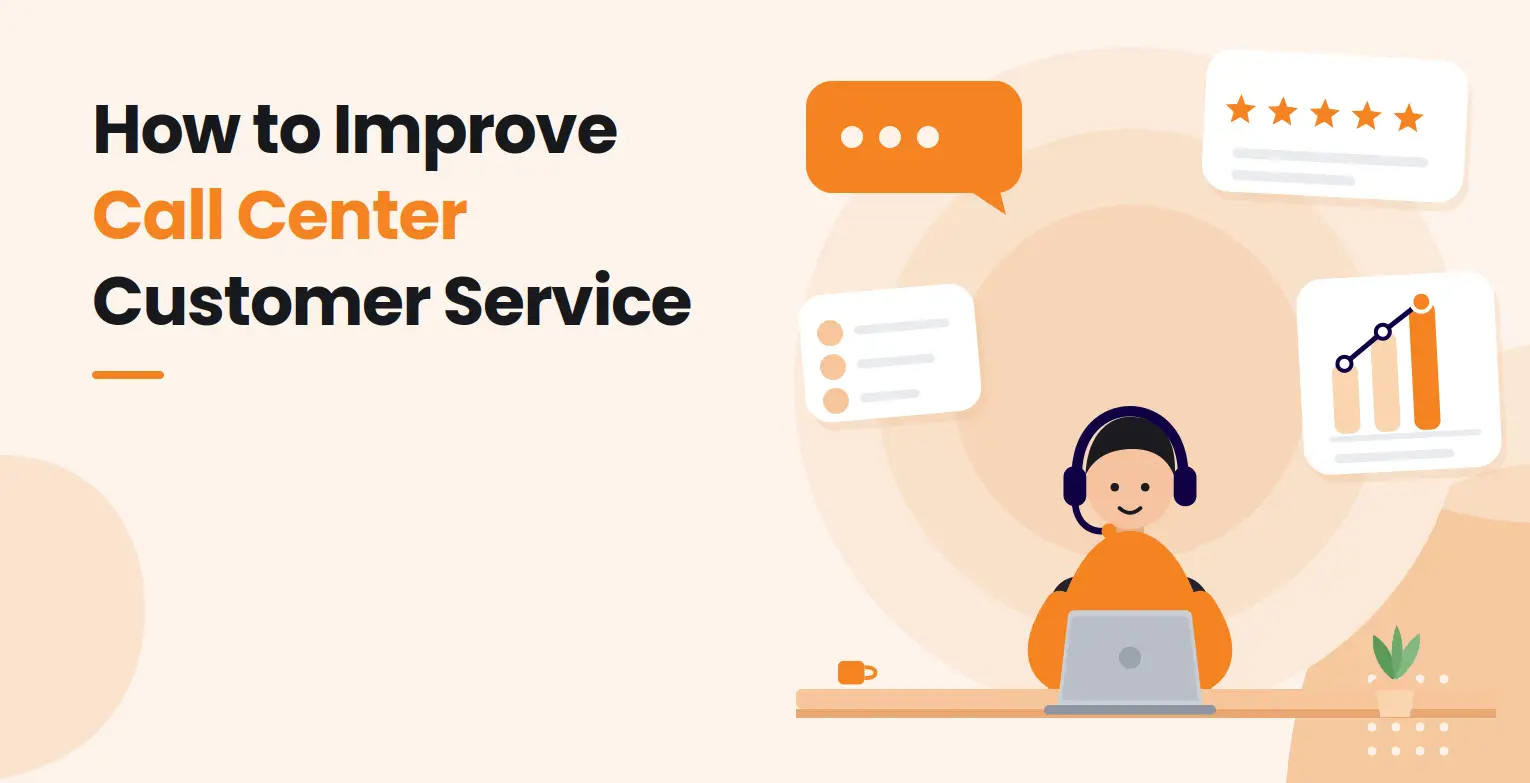 How to Improve
Call Center
Customer Service